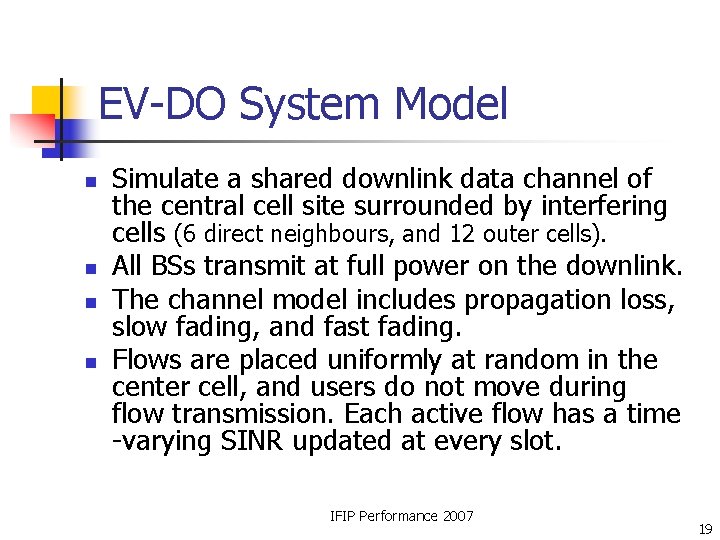 EV-DO System Model

• Simulate a shared downlink data channel of the central cell site surrounded by interfering cells (6 direct neighbours, and 12 outer cells).
• All BSs transmit at full power on the downlink.
• The channel model includes propagation loss, slow fading, and fast fading.
• Flows are placed uniformly at random in the center cell, and users do not move during flow transmission. Each active flow has a time -varying SINR updated at every slot.

IFIP Performance 2007

19